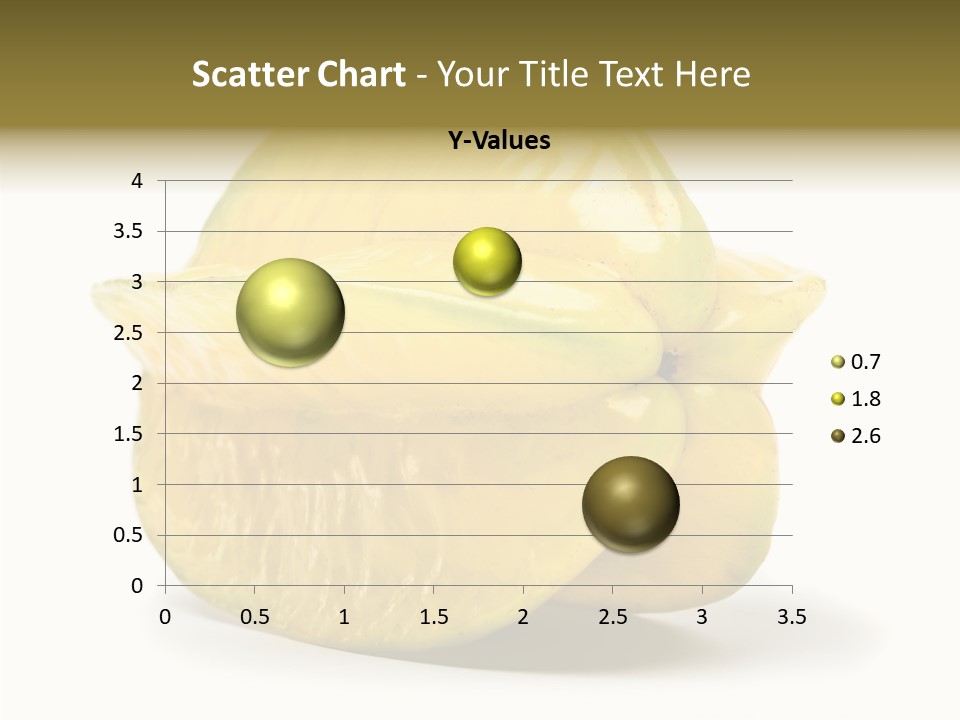 Scatter Chart - Your Title Text Here

Y-Values

4
3.5
3
2.5
2
1.5
1
0.5
0

0 0.5 1 1.5 2 2.5 3 3.5

0.7
1.8
2.6